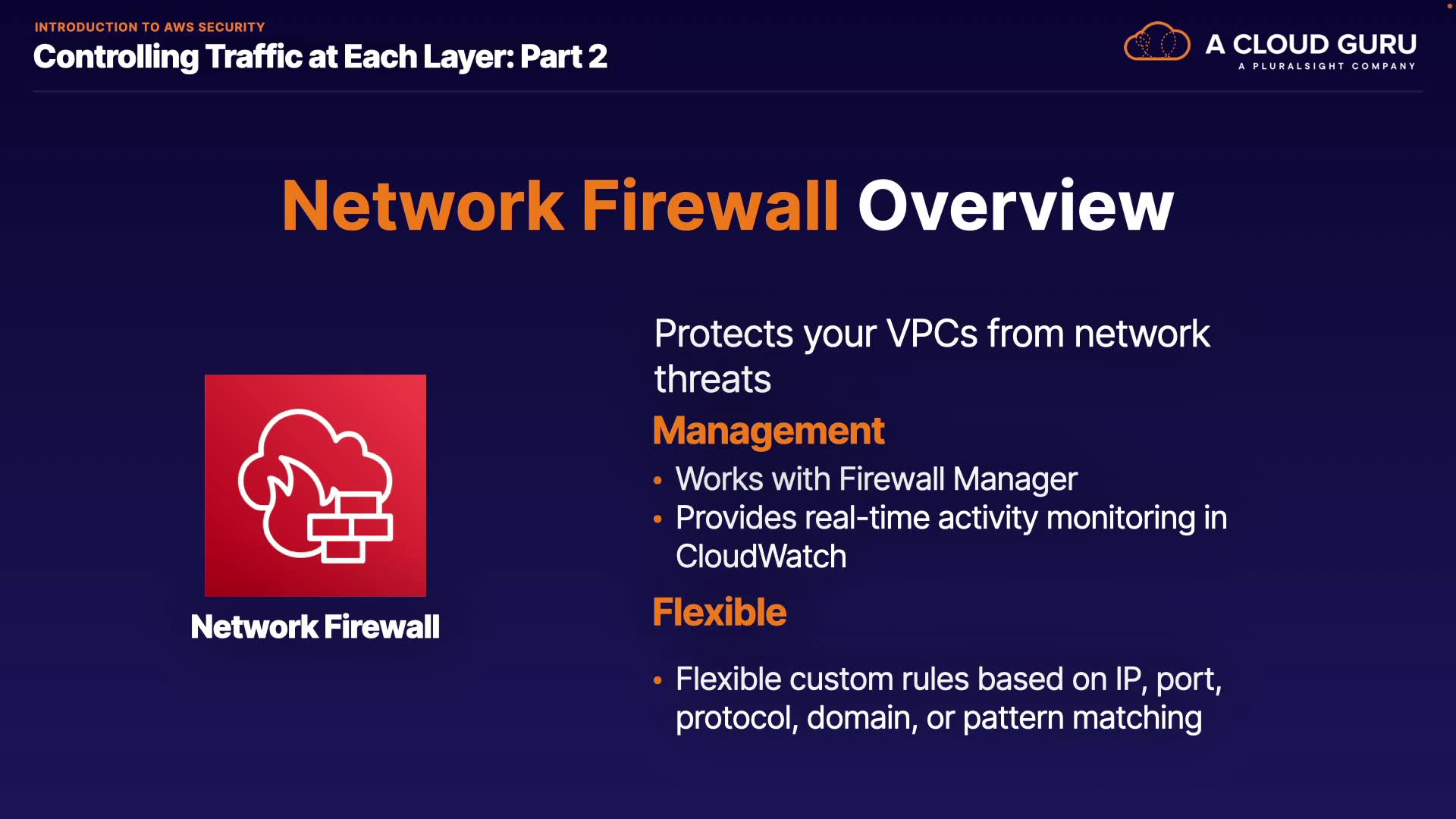 INTRODUCTION TO AWS SECURITY
Controlling Traffic at Each Layer: Part 2

A CLOUD GURU
A PLURALSIGHT COMPANY

Network Firewall Overview

Network Firewall

Protects your VPCs from network threats

Management

• Works with Firewall Manager
• Provides real-time activity monitoring in CloudWatch

Flexible

• Flexible custom rules based on IP, port, protocol, domain, or pattern matching